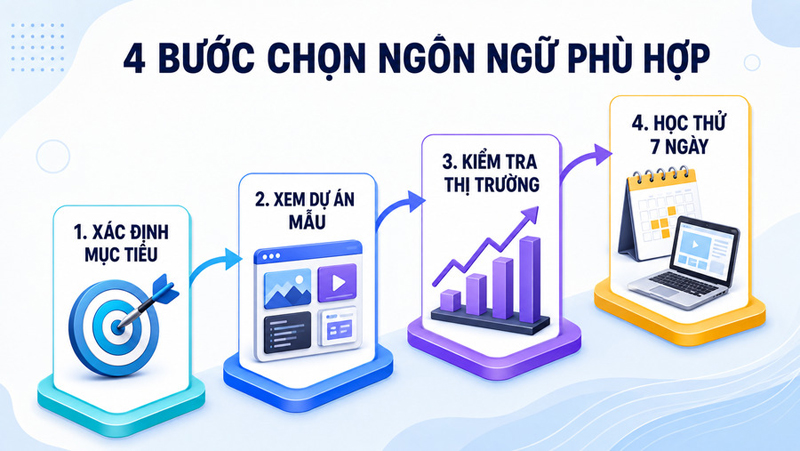 4 BƯỚC CHỌN NGÔN NGỮ PHÙ HỢP

1. XÁC ĐỊNH MỤC TIÊU

2. XEM DỰ ÁN MẪU

3. KIỂM TRA THỊ TRƯỜNG

4. HỌC THỬ 7 NGÀY